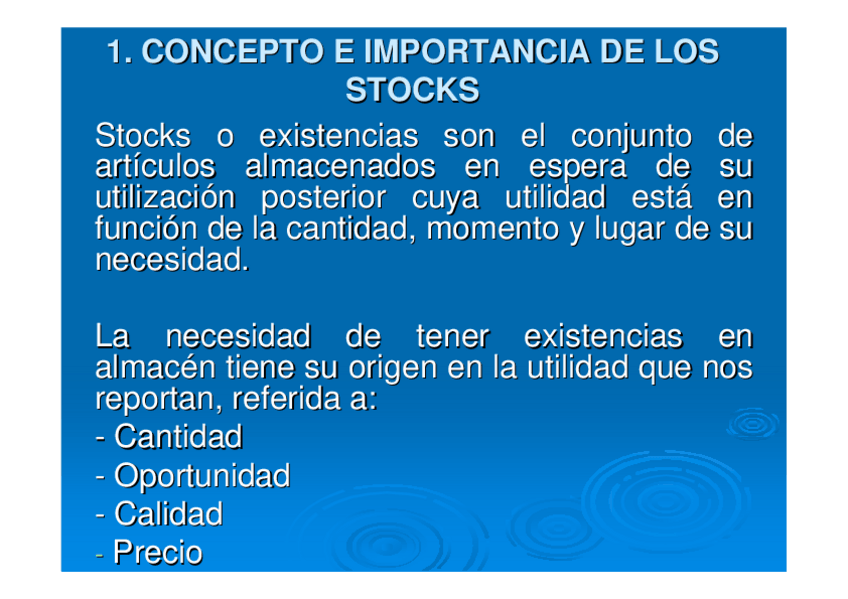 1. CONCEPTO E IMPORTANCIA DE LOS STOCKS

Stocks o existencias son el conjunto de artículos almacenados en espera de su utilización posterior cuya utilidad está en función de la cantidad, momento y lugar de su necesidad.

La necesidad de tener existencias en almacén tiene su origen en la utilidad que nos reportan, referida a:
- Cantidad
- Oportunidad
- Calidad
- Precio